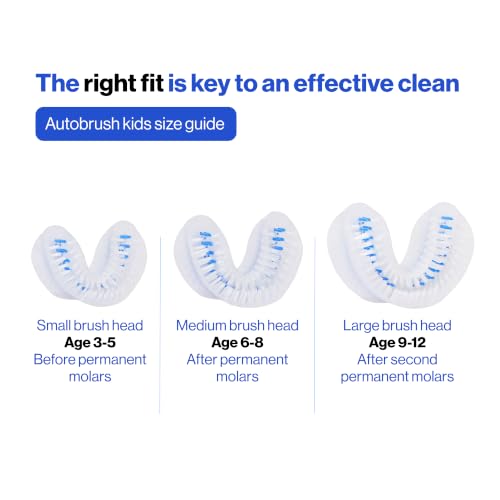 The right fit is key to an effective clean

Autobrush kids size guide

Small brush head
Age 3-5
Before permanent molars

Medium brush head
Age 6-8
After permanent molars

Large brush head
Age 9-12
After second permanent molars